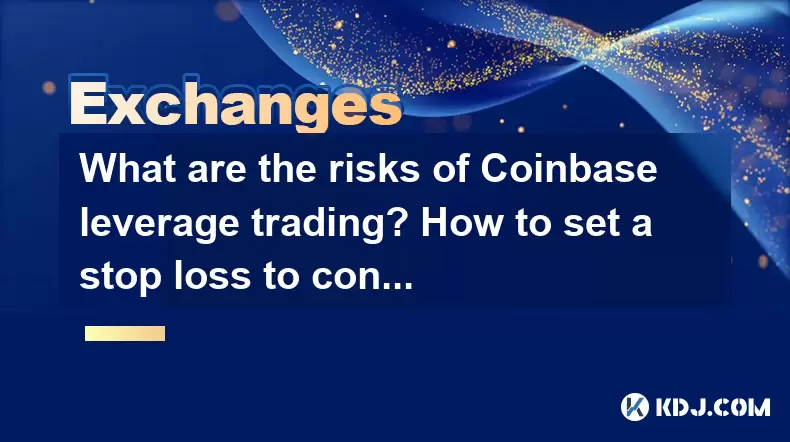 Exchanges

What are the risks of Coinbase leverage trading? How to set a stop loss to con...

KDJ.COM